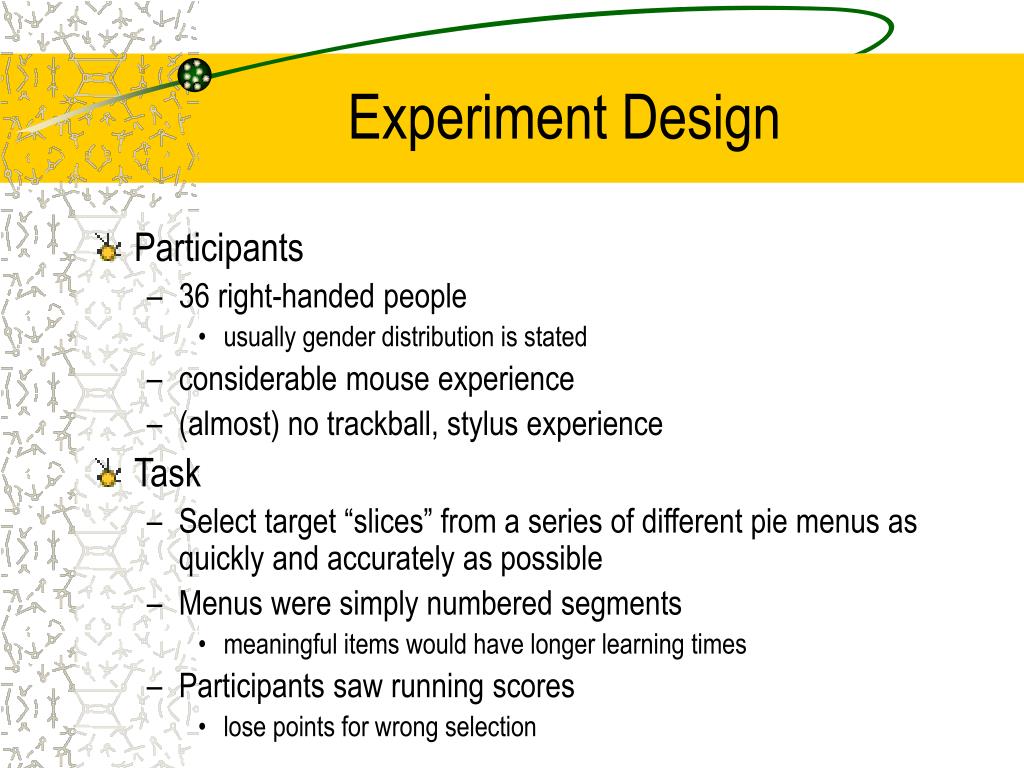 Experiment Design

Participants
– 36 right-handed people
• usually gender distribution is stated
– considerable mouse experience
– (almost) no trackball, stylus experience

Task
– Select target “slices” from a series of different pie menus as quickly and accurately as possible
– Menus were simply numbered segments
• meaningful items would have longer learning times
– Participants saw running scores
• lose points for wrong selection